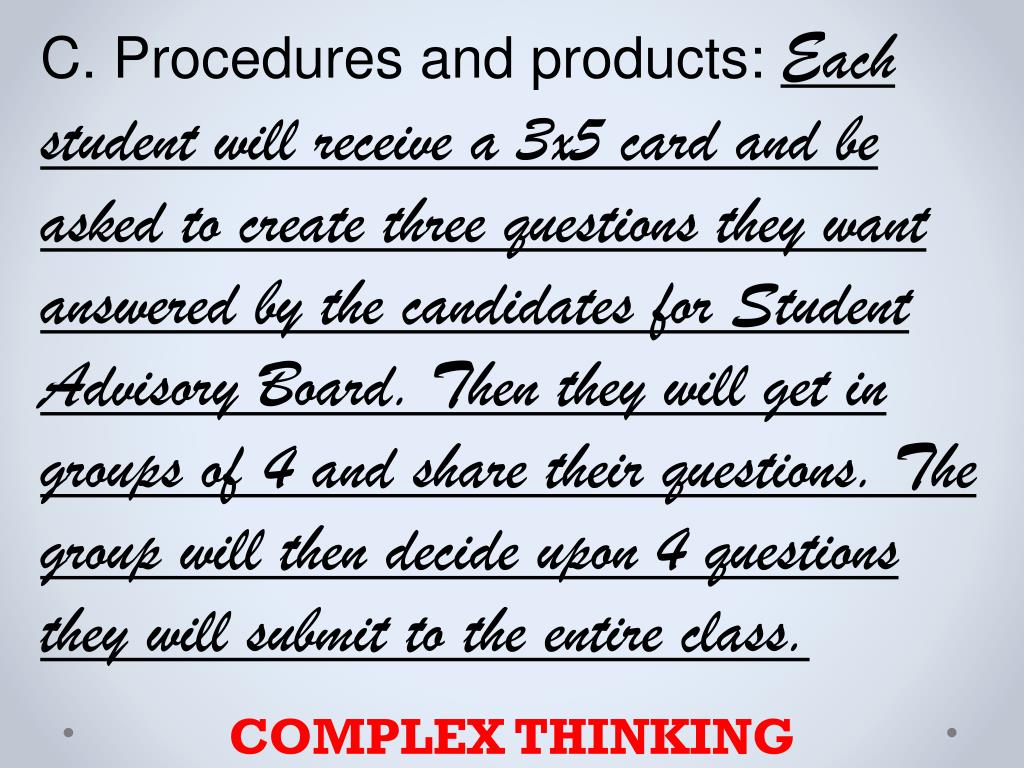 C. Procedures and products: Each student will receive a 3x5 card and be asked to create three questions they want answered by the candidates for Student Advisory Board. Then they will get in groups of 4 and share their questions. The group will then decide upon 4 questions they will submit to the entire class.

COMPLEX THINKING